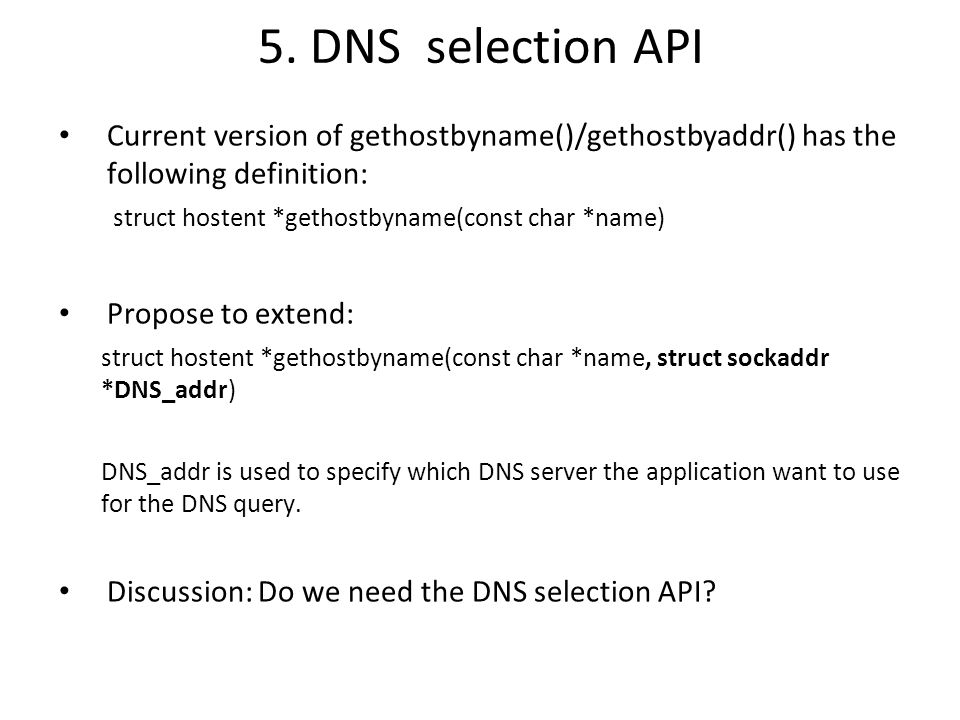 5. DNS selection API

• Current version of gethostbyname()/gethostbyaddr() has the following definition:

struct hostent *gethostbyname(const char *name)

• Propose to extend:

struct hostent *gethostbyname(const char *name, struct sockaddr *DNS_addr)

DNS_addr is used to specify which DNS server the application want to use for the DNS query.

• Discussion: Do we need the DNS selection API?